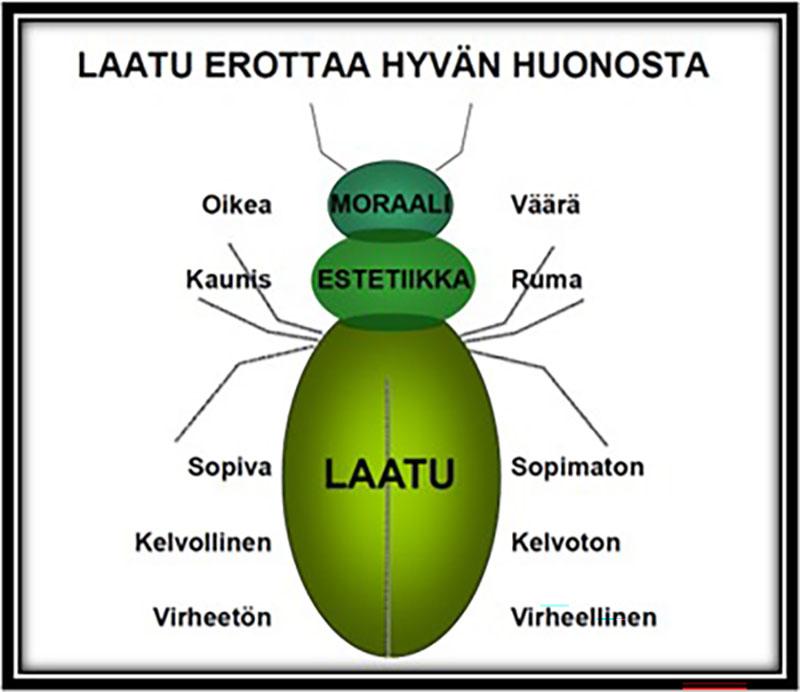 LAATU EROTTAA HYVÄN HUONOSTA

Oikea
MORAALI
Väärä

Kaunis
ESTETIIKKA
Ruma

Sopiva
LAATU
Sopimaton

Kelvollinen
Kelvoton

Virheetön
Virheellinen